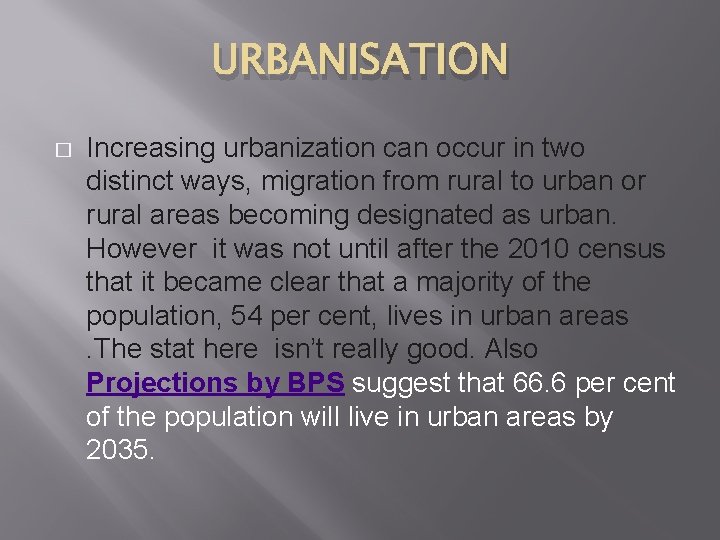 URBANISATION

Increasing urbanization can occur in two distinct ways, migration from rural to urban or rural areas becoming designated as urban. However  it was not until after the 2010 census that it became clear that a majority of the population, 54 per cent, lives in urban areas .The stat here  isn't really good. Also Projections by BPS suggest that 66.6 per cent of the population will live in urban areas by 2035.